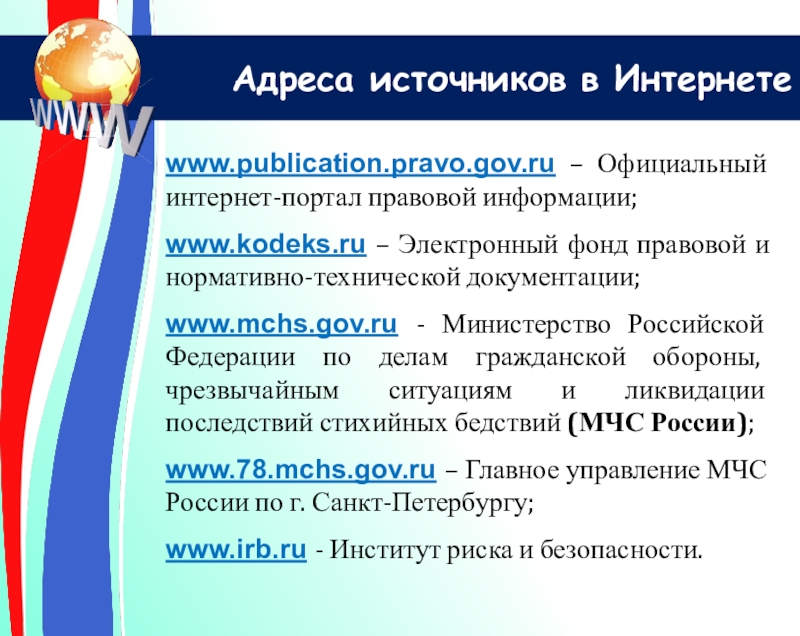 WWW

Адреса источников в Интернете

www.publication.pravo.gov.ru – Официальный интернет-портал правовой информации;

www.kodeks.ru – Электронный фонд правовой и нормативно-технической документации;

www.mchs.gov.ru - Министерство Российской Федерации по делам гражданской обороны, чрезвычайным ситуациям и ликвидации последствий стихийных бедствий (МЧС России);

www.78.mchs.gov.ru – Главное управление МЧС России по г. Санкт-Петербургу;

www.irb.ru - Институт риска и безопасности.